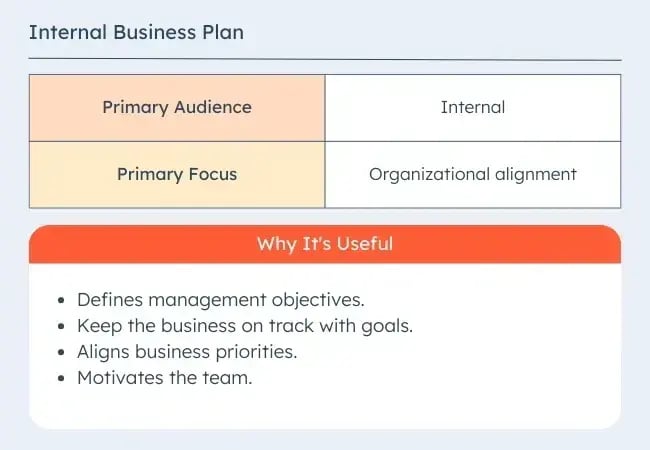 Internal Business Plan

| Primary Audience | Internal |
|---|---|
| Primary Focus | Organizational alignment |

Why It's Useful

- Defines management objectives.
- Keep the business on track with goals.
- Aligns business priorities.
- Motivates the team.